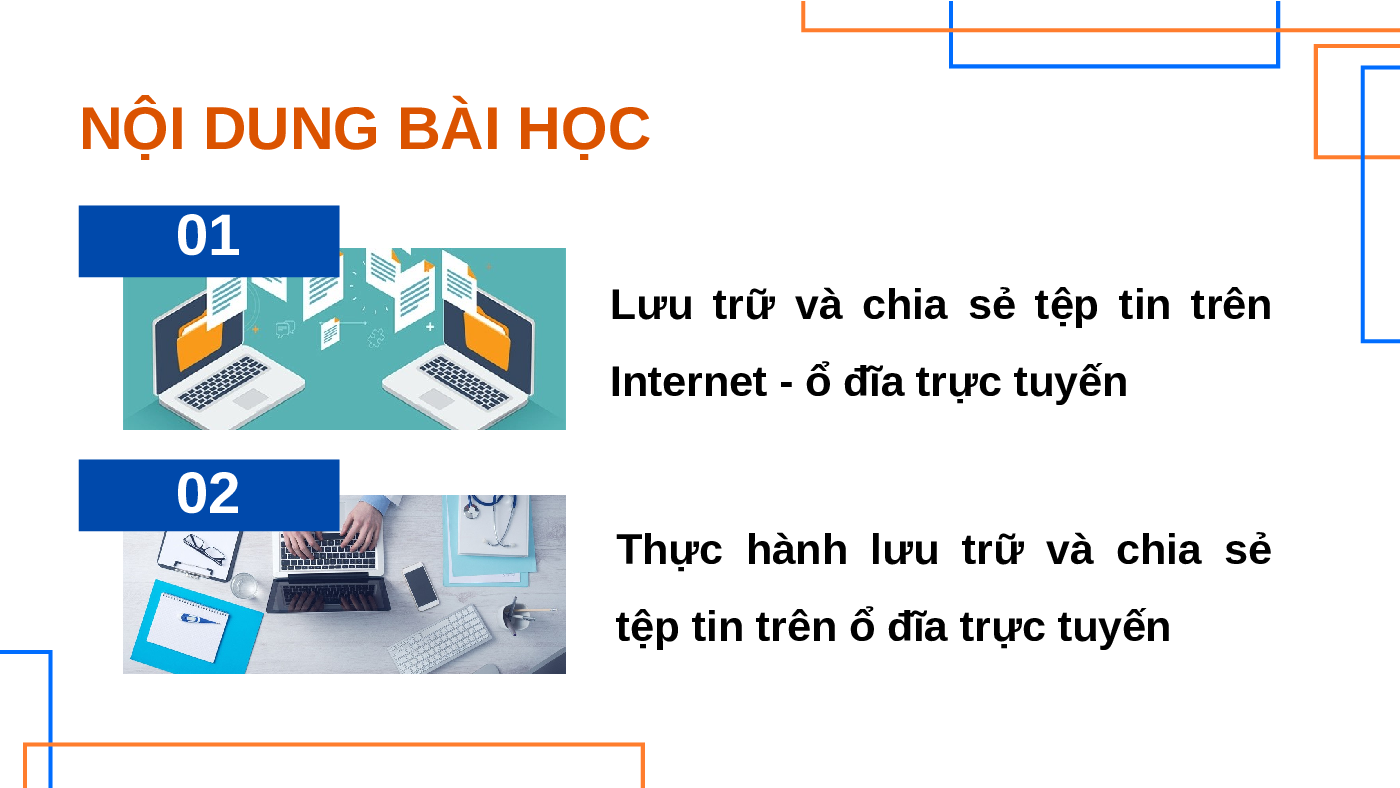 NỘI DUNG BÀI HỌC

01

Lưu trữ và chia sẻ tệp tin trên Internet - ổ đĩa trực tuyến

02

Thực hành lưu trữ và chia sẻ tệp tin trên ổ đĩa trực tuyến